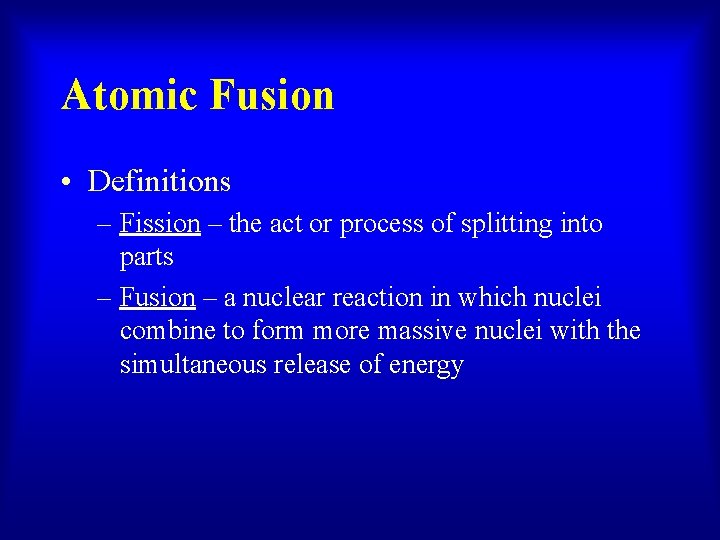 Atomic Fusion

• Definitions
– Fission – the act or process of splitting into parts
– Fusion – a nuclear reaction in which nuclei combine to form more massive nuclei with the simultaneous release of energy